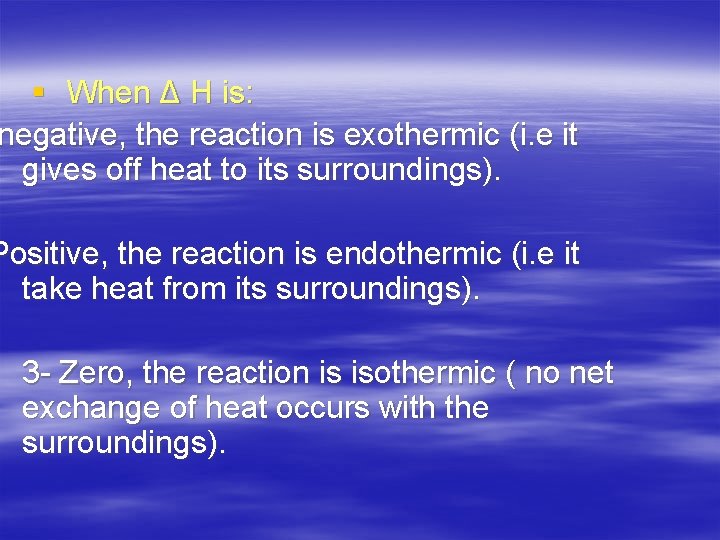 ▪ When Δ H is:

negative, the reaction is exothermic (i.e it gives off heat to its surroundings).

Positive, the reaction is endothermic (i.e it take heat from its surroundings).

3- Zero, the reaction is isothermic ( no net exchange of heat occurs with the surroundings).